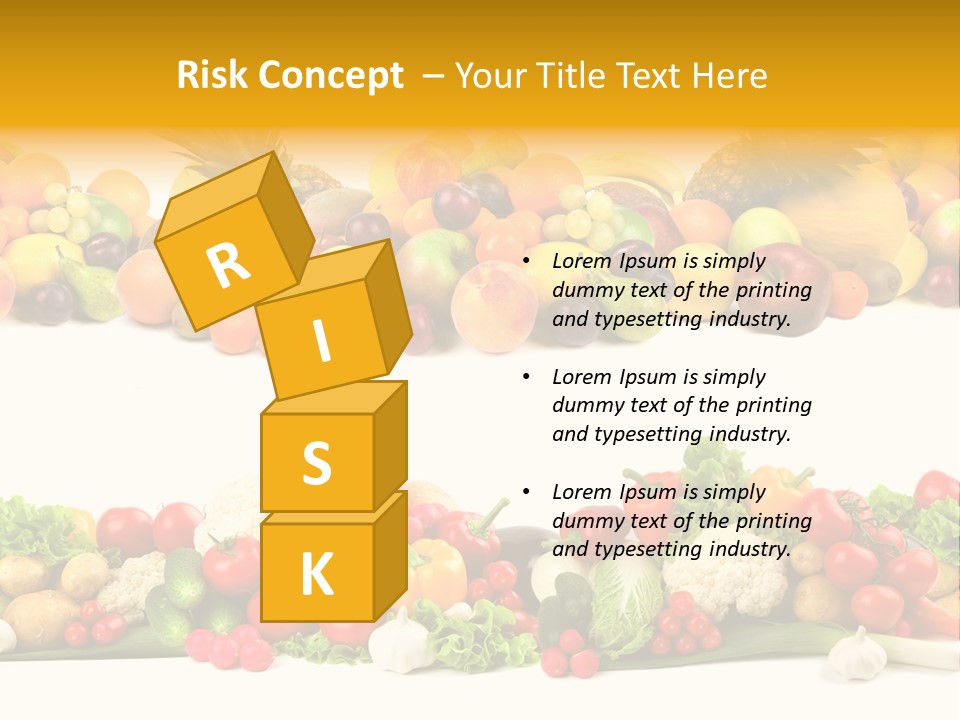 Risk Concept – Your Title Text Here

R
I
S
K

• Lorem Ipsum is simply dummy text of the printing and typesetting industry.

• Lorem Ipsum is simply dummy text of the printing and typesetting industry.

• Lorem Ipsum is simply dummy text of the printing and typesetting industry.